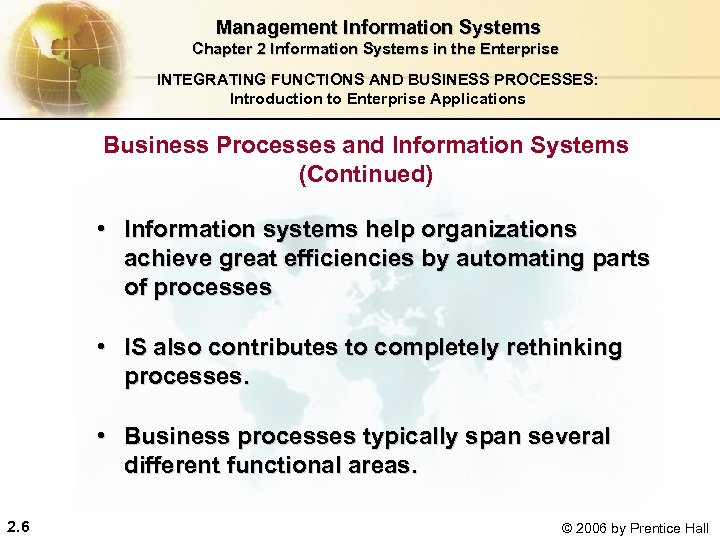 Management Information Systems
Chapter 2 Information Systems in the Enterprise

INTEGRATING FUNCTIONS AND BUSINESS PROCESSES:
Introduction to Enterprise Applications

Business Processes and Information Systems (Continued)

• Information systems help organizations achieve great efficiencies by automating parts of processes

• IS also contributes to completely rethinking processes.

• Business processes typically span several different functional areas.

2.6

© 2006 by Prentice Hall